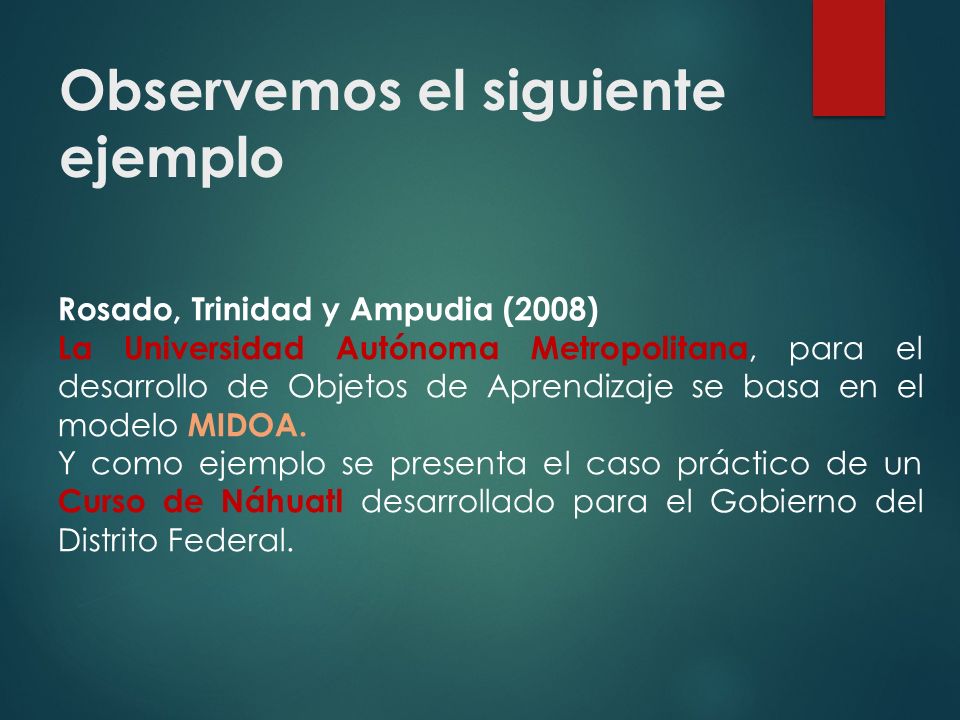 Observemos el siguiente ejemplo

Rosado, Trinidad y Ampudia (2008)
La Universidad Autónoma Metropolitana, para el desarrollo de Objetos de Aprendizaje se basa en el modelo MIDOA.
Y como ejemplo se presenta el caso práctico de un Curso de Náhuatl desarrollado para el Gobierno del Distrito Federal.